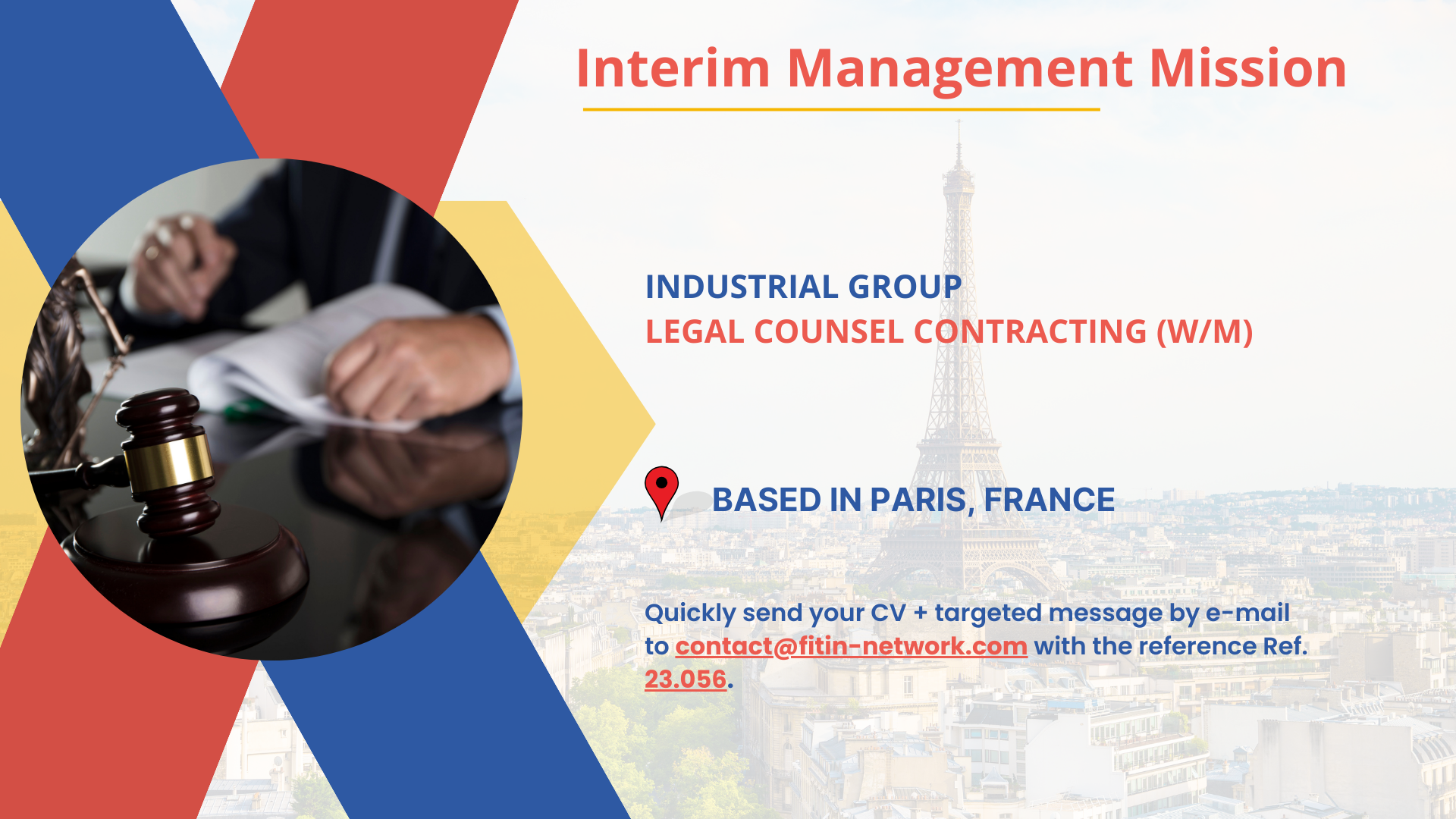 Interim Management Mission

INDUSTRIAL GROUP
LEGAL COUNSEL CONTRACTING (W/M)

BASED IN PARIS, FRANCE

Quickly send your CV + targeted message by e-mail to contact@fitin-network.com with the reference Ref. 23.056.